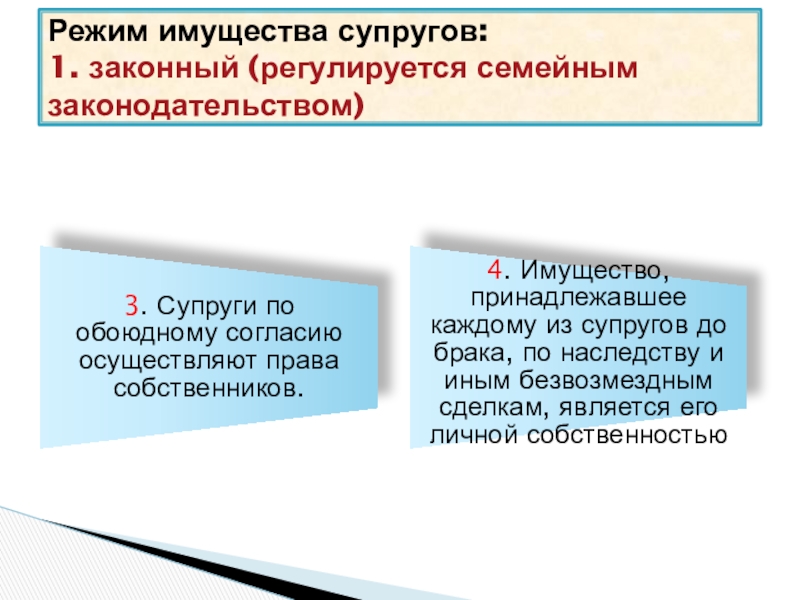 Режим имущества супругов:
1. законный (регулируется семейным законодательством)

3. Супруги по обоюдному согласию осуществляют права собственников.

4. Имущество, принадлежавшее каждому из супругов до брака, по наследству и иным безвозмездным сделкам, является его личной собственностью